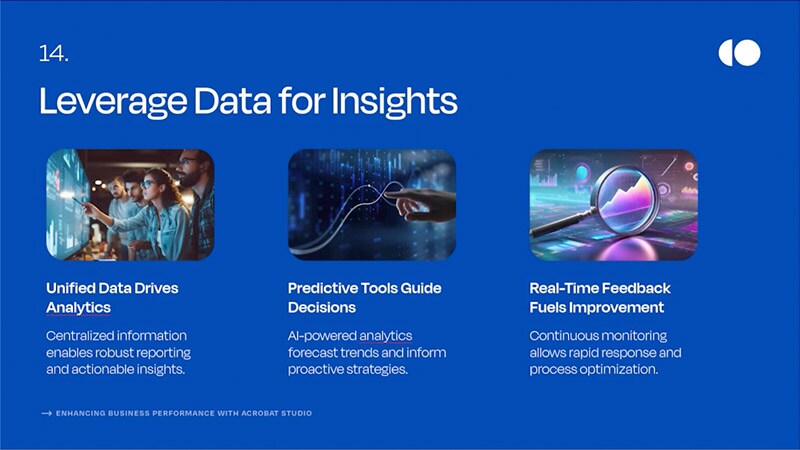 14.

Leverage Data for Insights

Unified Data Drives Analytics

Centralized information enables robust reporting and actionable insights.

Predictive Tools Guide Decisions

AI-powered analytics forecast trends and inform proactive strategies.

Real-Time Feedback Fuels Improvement

Continuous monitoring allows rapid response and process optimization.

→ ENHANCING BUSINESS PERFORMANCE WITH ACROBAT STUDIO